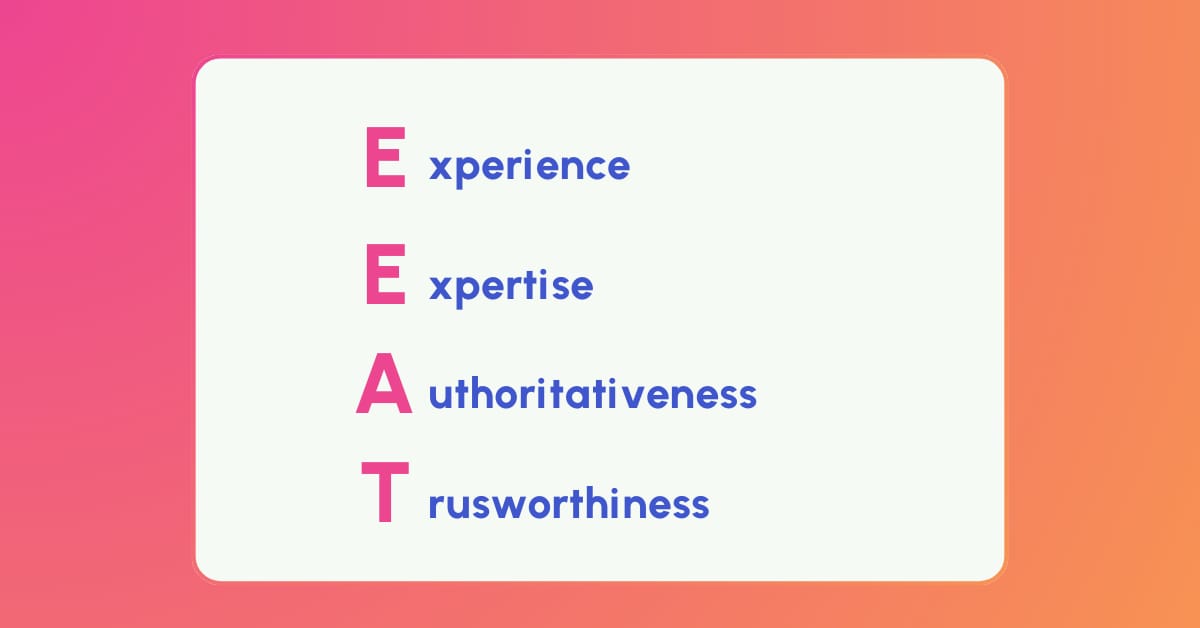 E xperience

E xpertise

A uthoritativeness

T rusworthiness